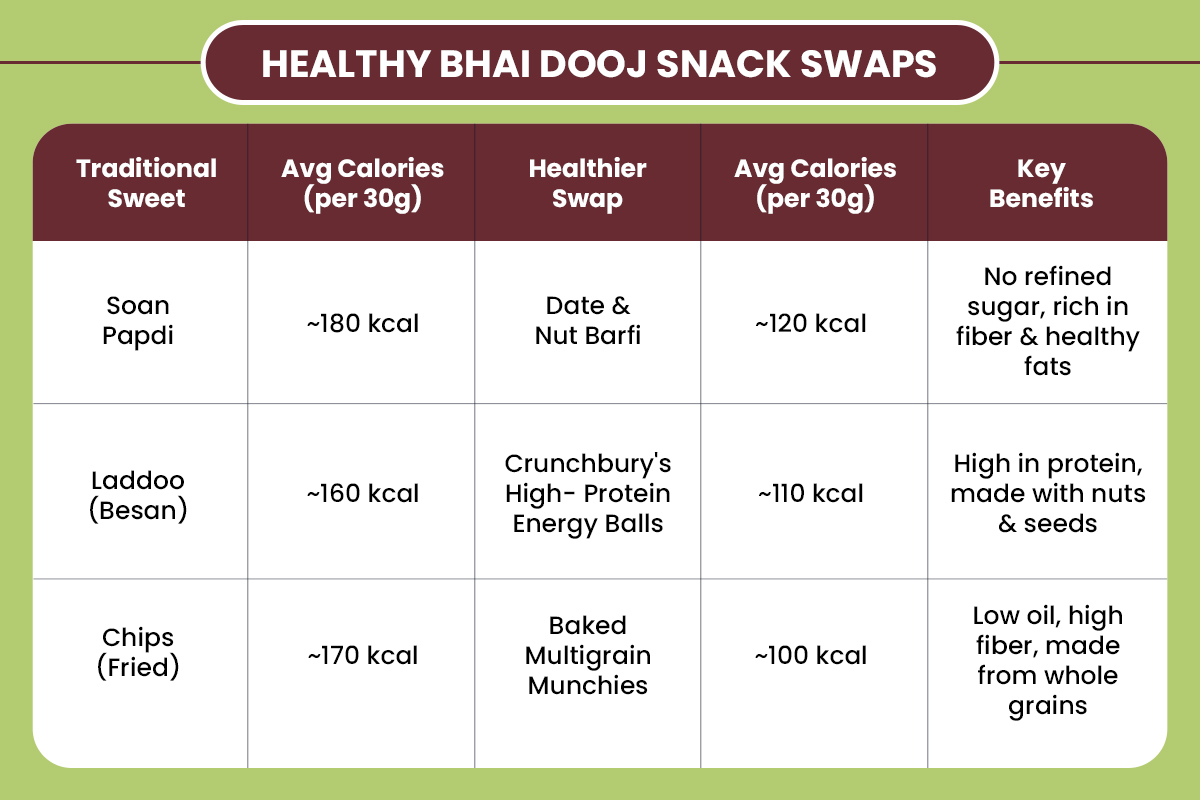 HEALTHY BHAI DOOJ SNACK SWAPS

| Traditional Sweet | Avg Calories (per 30g) | Healthier Swap | Avg Calories (per 30g) | Key Benefits |
|---|---|---|---|---|
| Soan Papdi | ~180 kcal | Date & Nut Barfi | ~120 kcal | No refined sugar, rich in fiber & healthy fats |
| Laddoo (Besan) | ~160 kcal | Crunchbury's High- Protein Energy Balls | ~110 kcal | High in protein, made with nuts & seeds |
| Chips (Fried) | ~170 kcal | Baked Multigrain Munchies | ~100 kcal | Low oil, high fiber, made from whole grains |